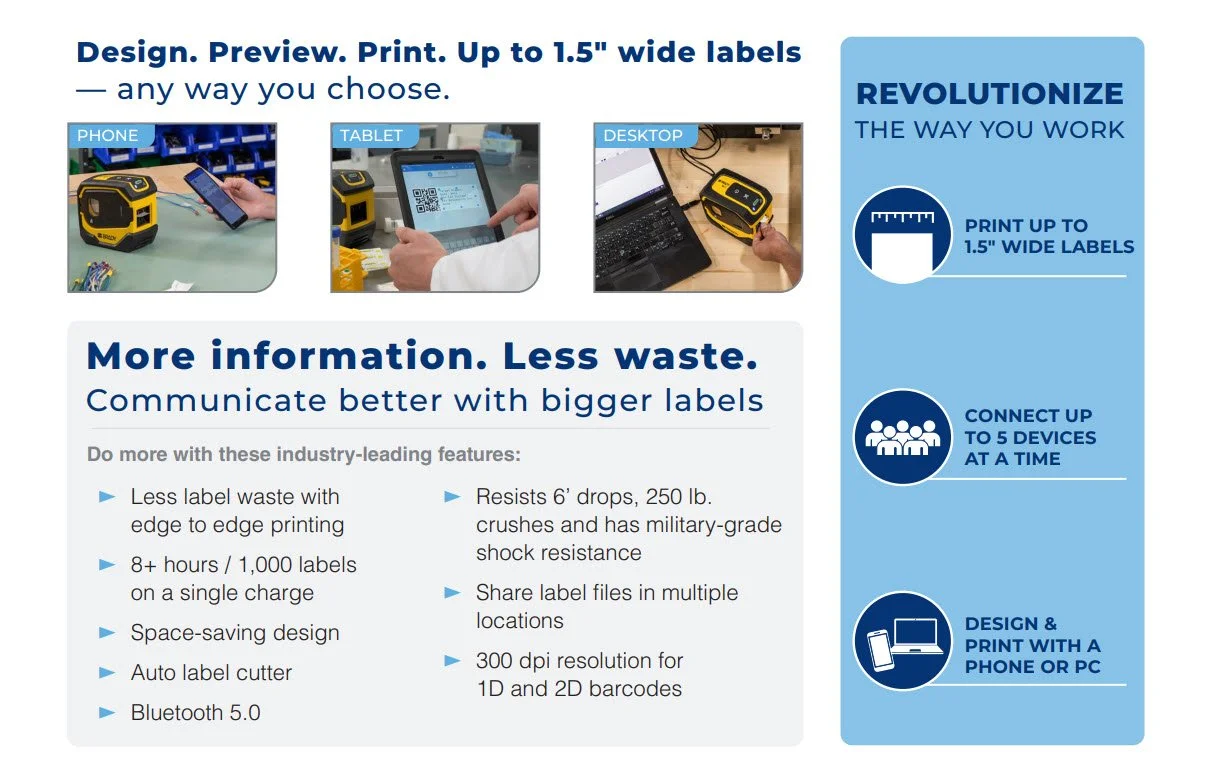 Design. Preview. Print. Up to 1.5" wide labels — any way you choose.

PHONE

TABLET

DESKTOP

More information. Less waste.
Communicate better with bigger labels

Do more with these industry-leading features:

► Less label waste with edge to edge printing

► 8+ hours / 1,000 labels on a single charge

► Space-saving design

► Auto label cutter

► Bluetooth 5.0

► Resists 6' drops, 250 lb. crushes and has military-grade shock resistance

► Share label files in multiple locations

► 300 dpi resolution for 1D and 2D barcodes

REVOLUTIONIZE
THE WAY YOU WORK

PRINT UP TO 1.5" WIDE LABELS

CONNECT UP TO 5 DEVICES AT A TIME

DESIGN & PRINT WITH A PHONE OR PC